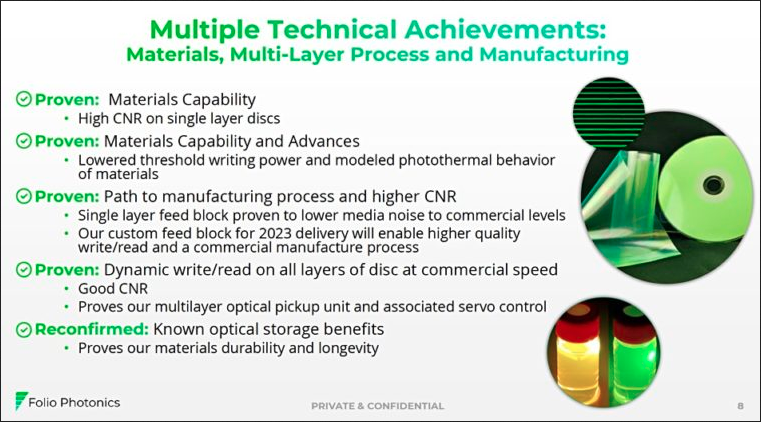 Multiple Technical Achievements:
Materials, Multi-Layer Process and Manufacturing

Proven: Materials Capability
• High CNR on single layer discs

Proven: Materials Capability and Advances
• Lowered threshold writing power and modeled photothermal behavior of materials

Proven: Path to manufacturing process and higher CNR
• Single layer feed block proven to lower media noise to commercial levels
• Our custom feed block for 2023 delivery will enable higher quality write/read and a commercial manufacture process

Proven: Dynamic write/read on all layers of disc at commercial speed
• Good CNR
• Proves our multilayer optical pickup unit and associated servo control

Reconfirmed: Known optical storage benefits
• Proves our materials durability and longevity

Folio Photonics

PRIVATE & CONFIDENTIAL

8